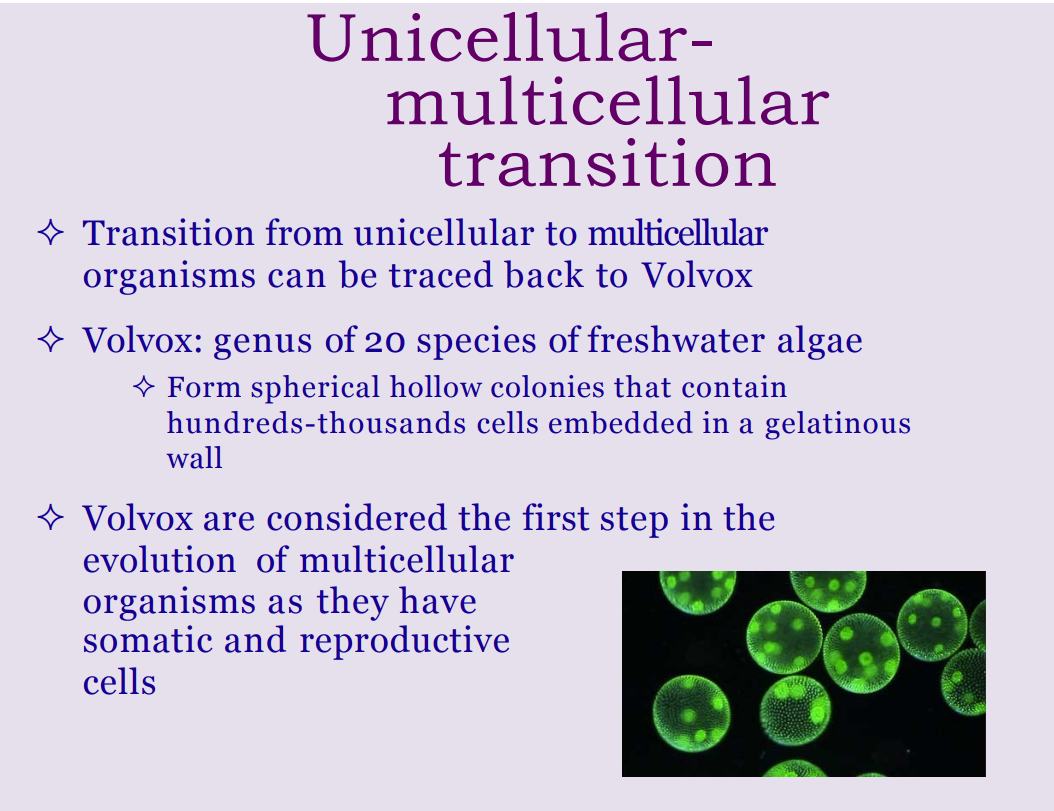 Unicellular-multicellular transition

✧ Transition from unicellular to multicellular organisms can be traced back to Volvox

✧ Volvox: genus of 20 species of freshwater algae

✧ Form spherical hollow colonies that contain hundreds-thousands cells embedded in a gelatinous wall

✧ Volvox are considered the first step in the evolution of multicellular organisms as they have somatic and reproductive cells